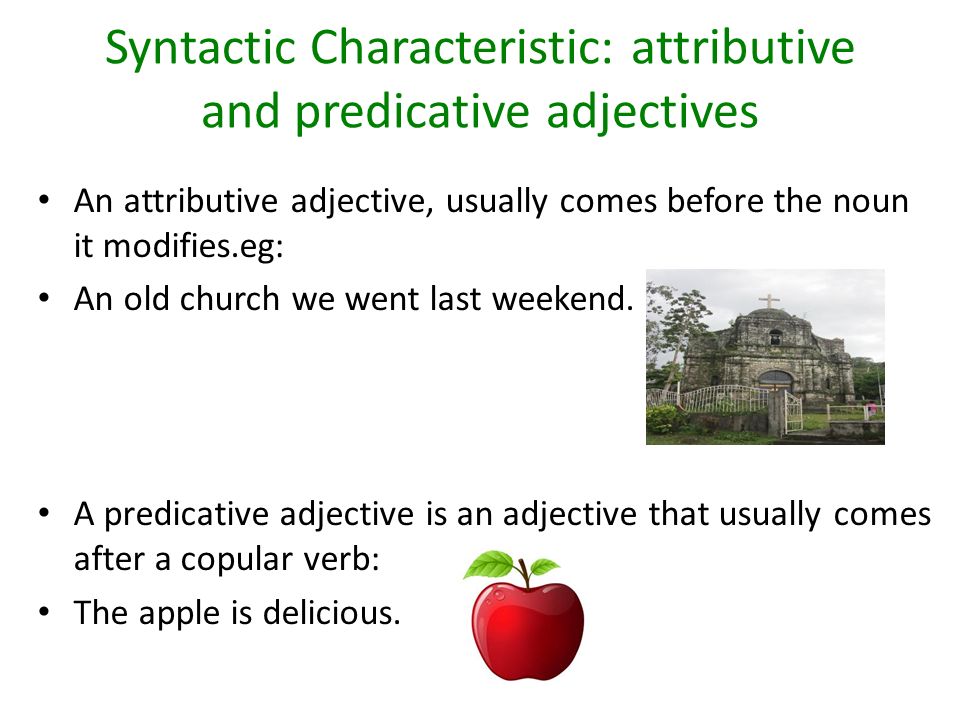 Syntactic Characteristic: attributive and predicative adjectives

• An attributive adjective, usually comes before the noun it modifies.eg:
• An old church we went last weekend.

• A predicative adjective is an adjective that usually comes after a copular verb:
• The apple is delicious.